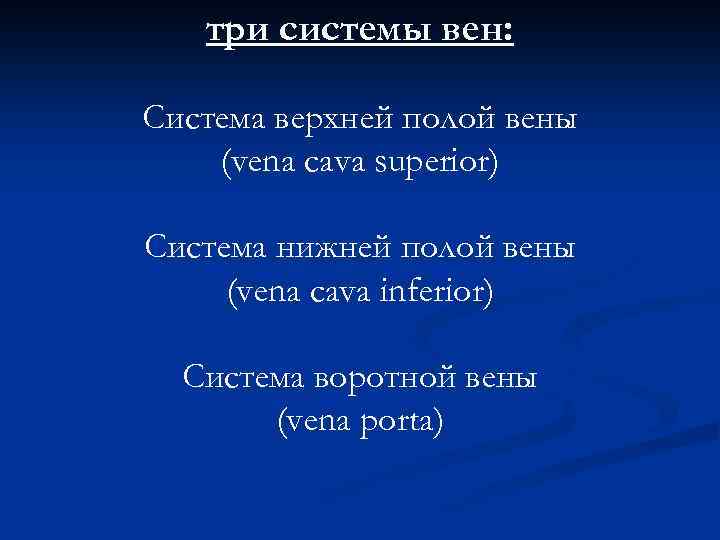 три системы вен:

Система верхней полой вены (vena cava superior)

Система нижней полой вены (vena cava inferior)

Система воротной вены (vena porta)